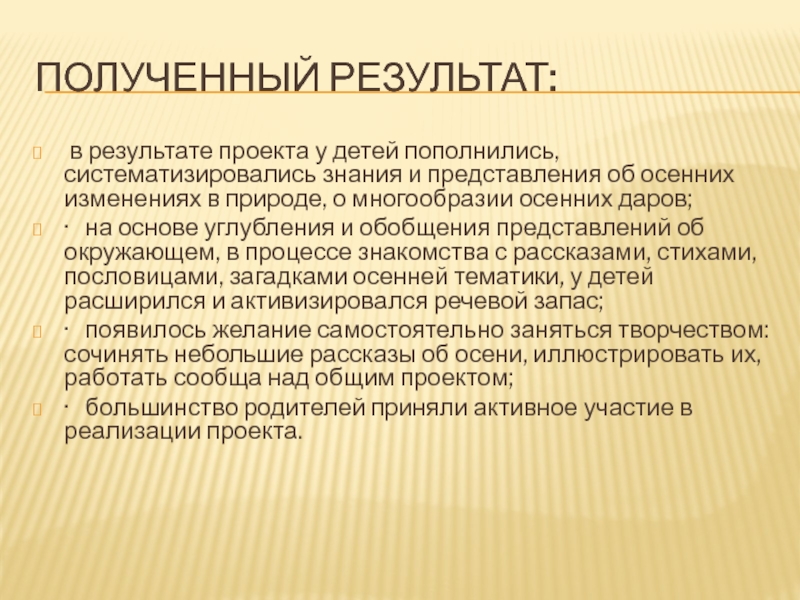 ПОЛУЧЕННЫЙ РЕЗУЛЬТАТ:

в результате проекта у детей пополнились, систематизировались знания и представления об осенних изменениях в природе, о многообразии осенних даров;

· на основе углубления и обобщения представлений об окружающем, в процессе знакомства с рассказами, стихами, пословицами, загадками осенней тематики, у детей расширился и активизировался речевой запас;

· появилось желание самостоятельно заняться творчеством: сочинять небольшие рассказы об осени, иллюстрировать их, работать сообща над общим проектом;

· большинство родителей приняли активное участие в реализации проекта.